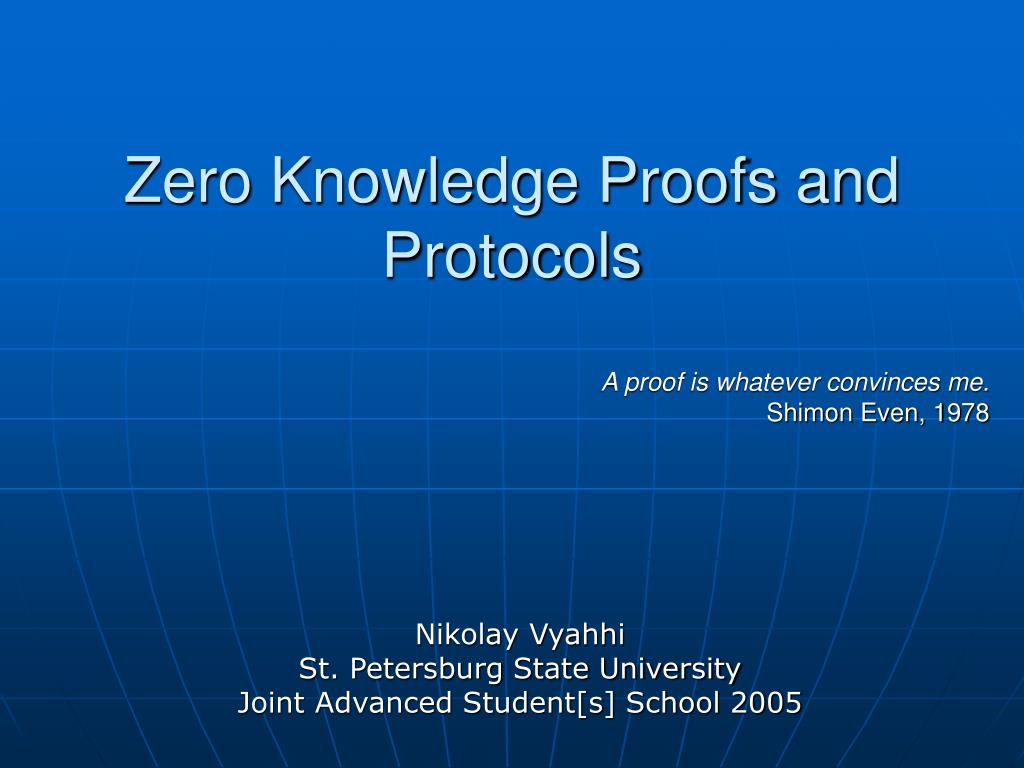 Zero Knowledge Proofs and Protocols

A proof is whatever convinces me.
Shimon Even, 1978

Nikolay Vyahhi
St. Petersburg State University
Joint Advanced Student[s] School 2005